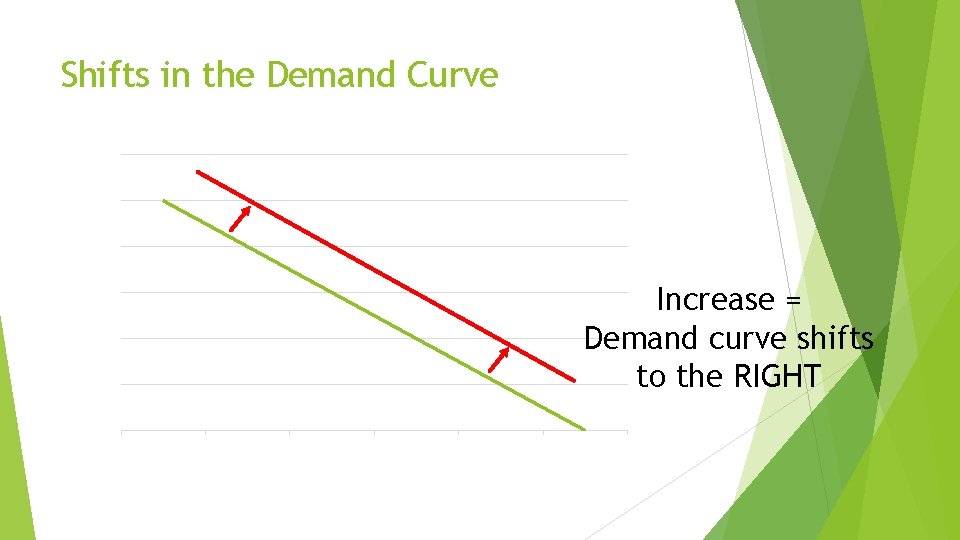 Shifts in the Demand Curve

Increase = Demand curve shifts to the RIGHT